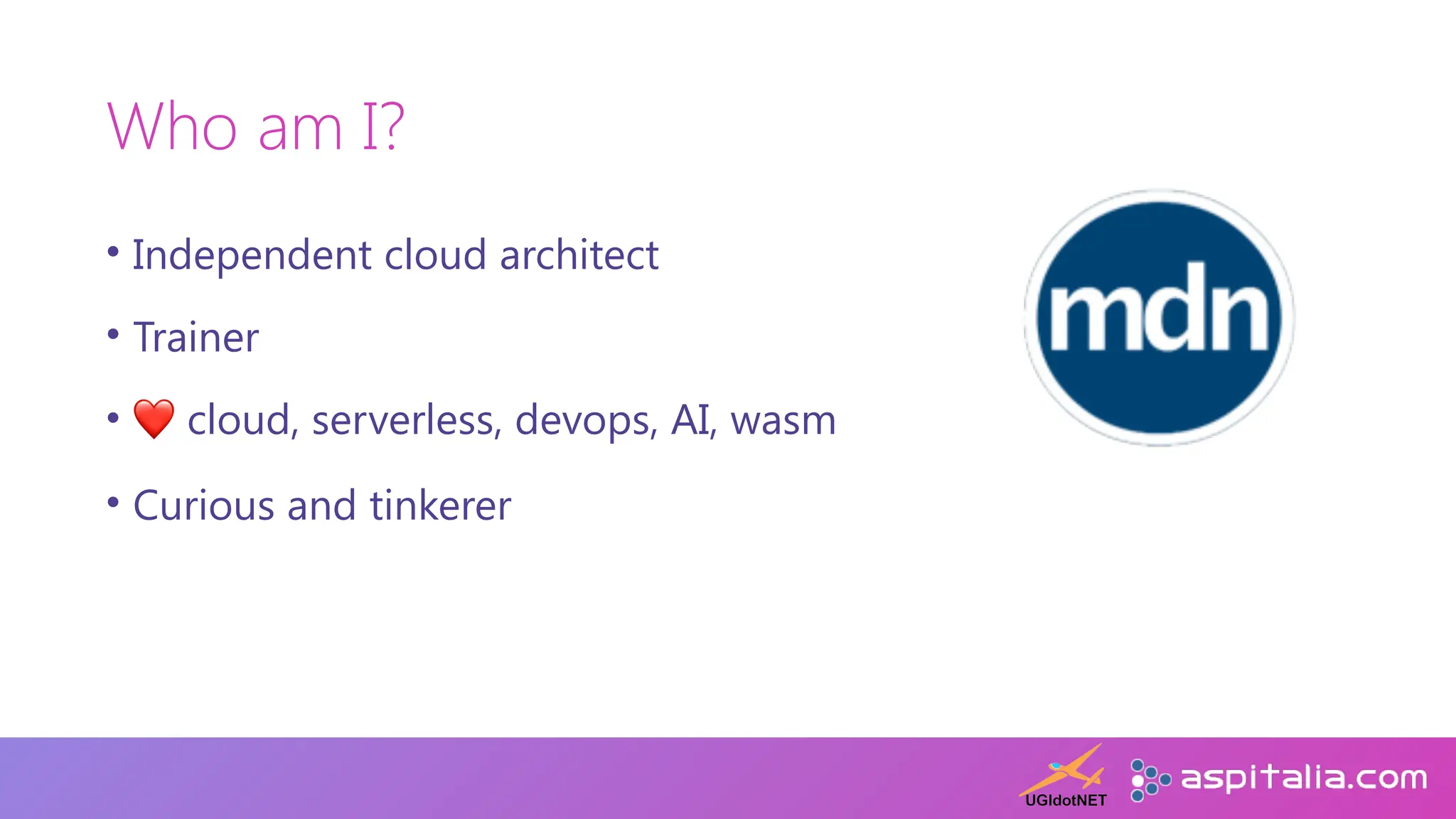 Who am I?

• Independent cloud architect

• Trainer

• ❤️ cloud, serverless, devops, AI, wasm

• Curious and tinkerer

mdn

UGIdotNET aspitalia.com